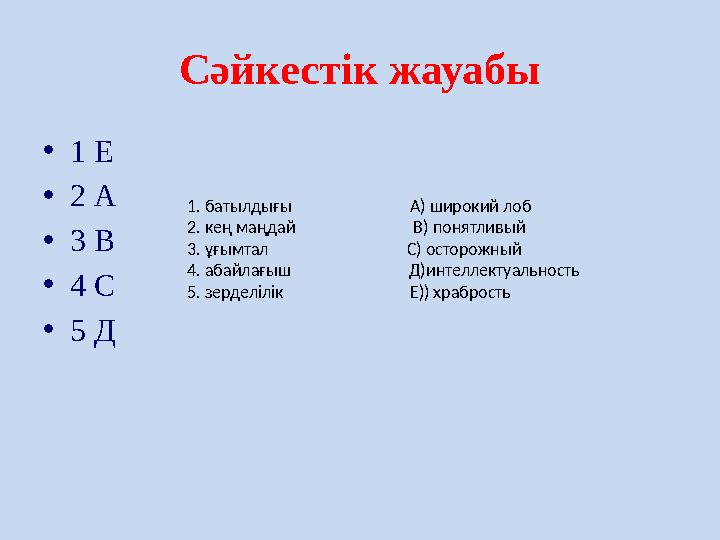 Сәйкестік жауабы

• 1 Е
• 2 А
• 3 В
• 4 С
• 5 Д

1. батылдығы
2. кең маңдай
3. ұғымтал
4. абайлағыш
5. зерделілік

А) широкий лоб
В) понятливый
С) осторожный
Д)интеллектуальность
Е)) храбрость